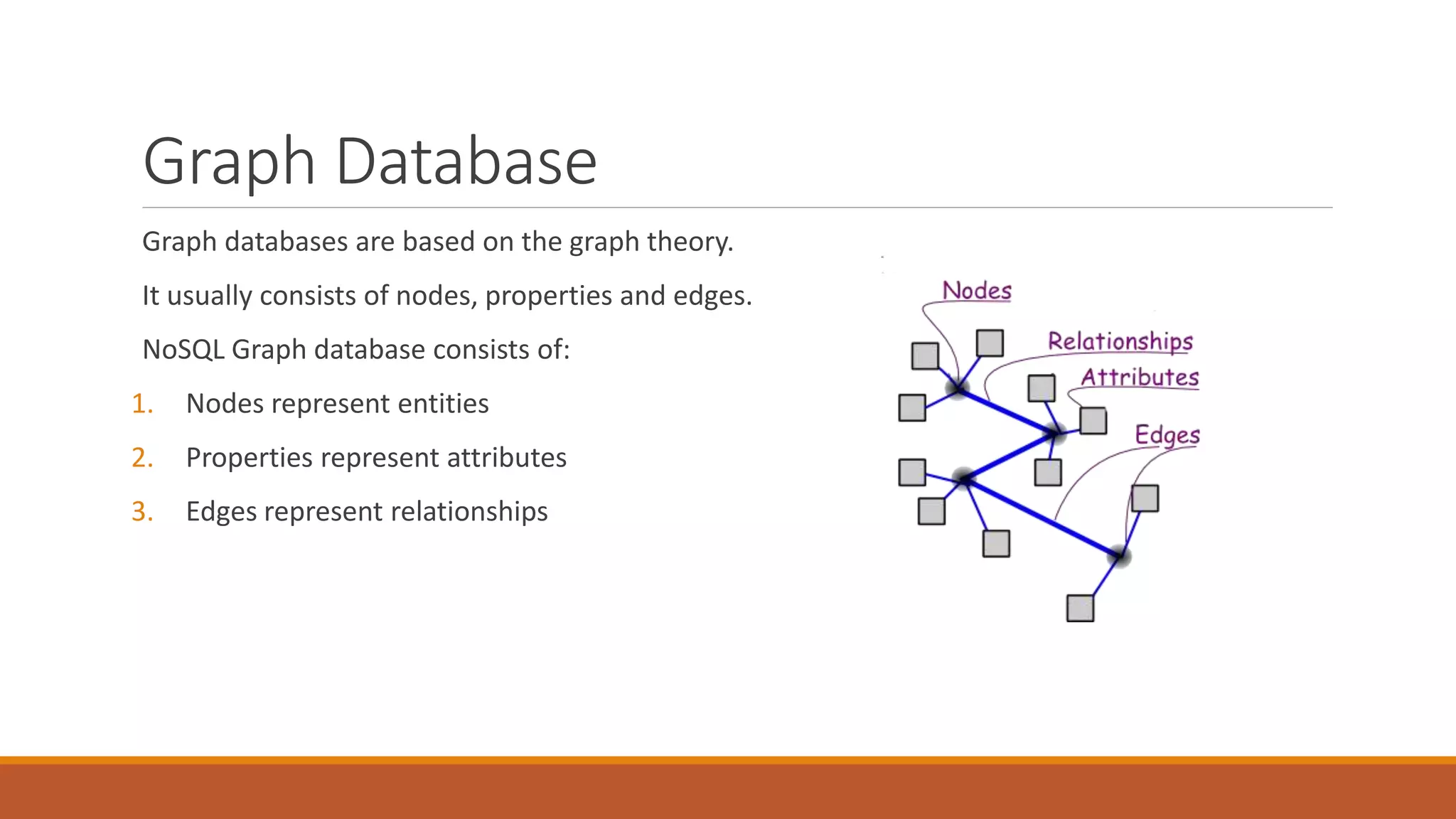 Graph Database

Graph databases are based on the graph theory.

It usually consists of nodes, properties and edges.

NoSQL Graph database consists of:

1. Nodes represent entities
2. Properties represent attributes
3. Edges represent relationships

Nodes

Relationships

Attributes

Edges